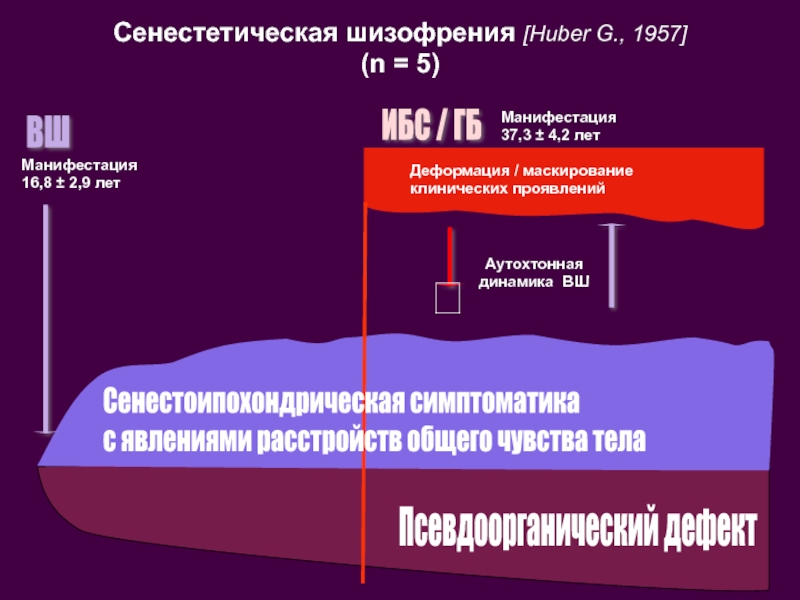 Сенестетическая шизофрения [Huber G., 1957]
(n = 5)

ВШ

Манифестация
16,8 ± 2,9 лет

ИБС / ГБ

Манифестация
37,3 ± 4,2 лет

Деформация / маскирование клинических проявлений

Аутохтонная динамика ВШ

Сенестоипохондрическая симптоматика
с явлениями расстройств общего чувства тела

Псевдоорганический дефект